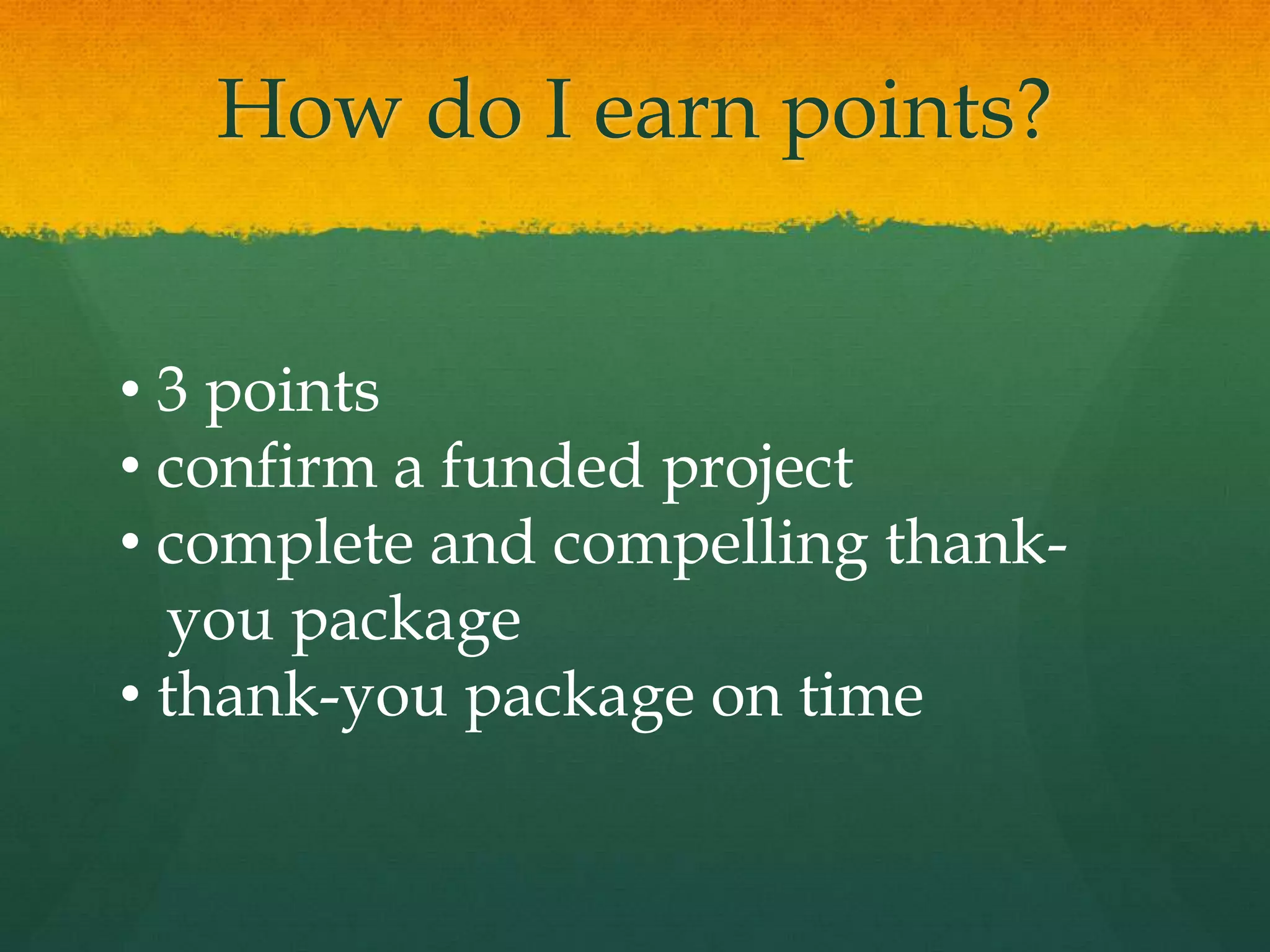 How do I earn points?

• 3 points
• confirm a funded project
• complete and compelling thank-you package
• thank-you package on time